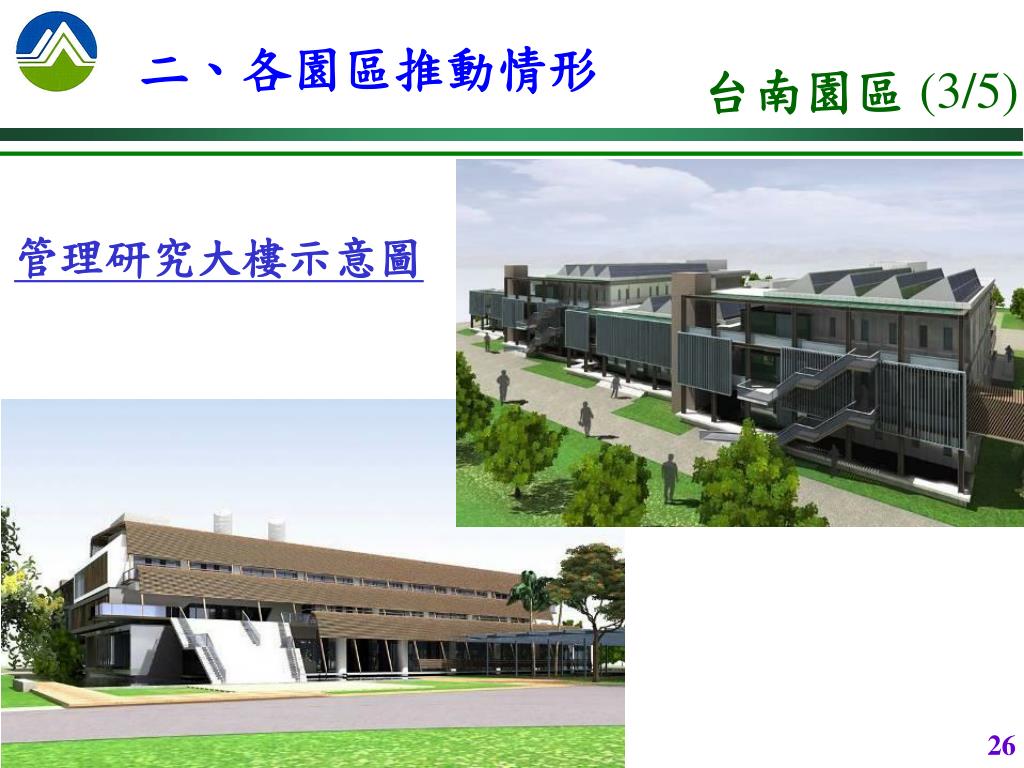 二、各園區推動情形

台南園區 (3/5)

管理研究大樓示意圖

26